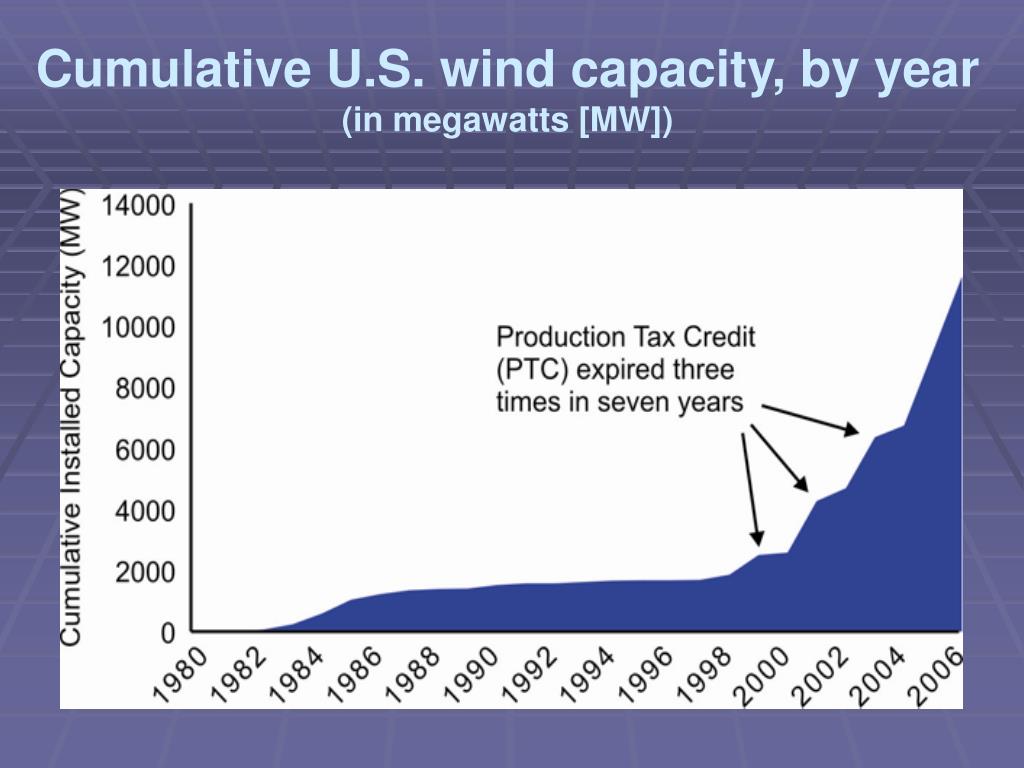 Cumulative U.S. wind capacity, by year
(in megawatts [MW])

Cumulative Installed Capacity (MW)

14000
12000
10000
8000
6000
4000
2000
0

Production Tax Credit (PTC) expired three times in seven years

1980
1982
1984
1986
1988
1990
1992
1994
1996
1998
2000
2002
2004
2006